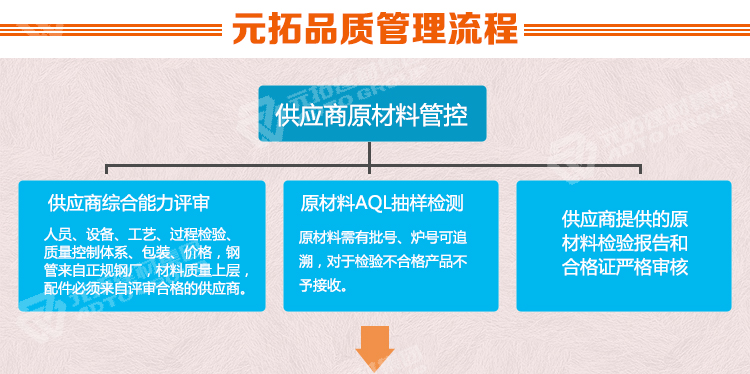 元拓品质管理流程

供应商原材料管控

供应商综合能力评审

人员、设备、工艺、过程检验、质量控制体系、包装、价格，钢管来自正规钢厂，材料质量上层，配件必须来自评审合格的供应商。

原材料AQL抽样检测

原材料需有批号、炉号可追溯，对于检验不合格产品不予接收。

供应商提供的原材料检验报告和合格证严格审核